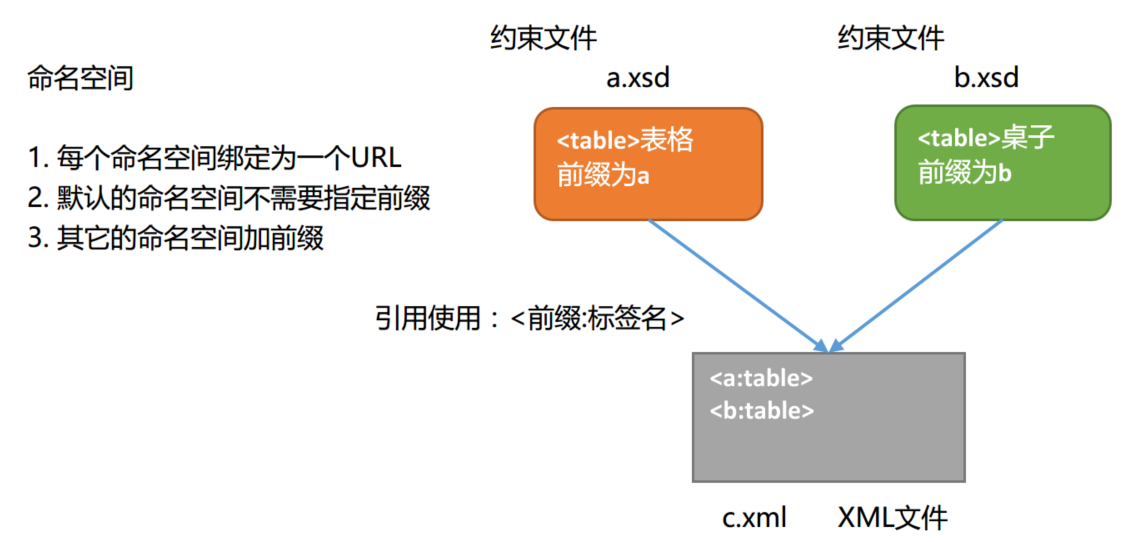 命名空间

1. 每个命名空间绑定为一个URL
2. 默认的命名空间不需要指定前缀
3. 其它的命名空间加前缀

约束文件
a.xsd

<table>表格
前缀为a

约束文件
b.xsd

<table>桌子
前缀为b

引用使用：<前缀:标签名>

<a:table>
<b:table>

c.xml XML文件